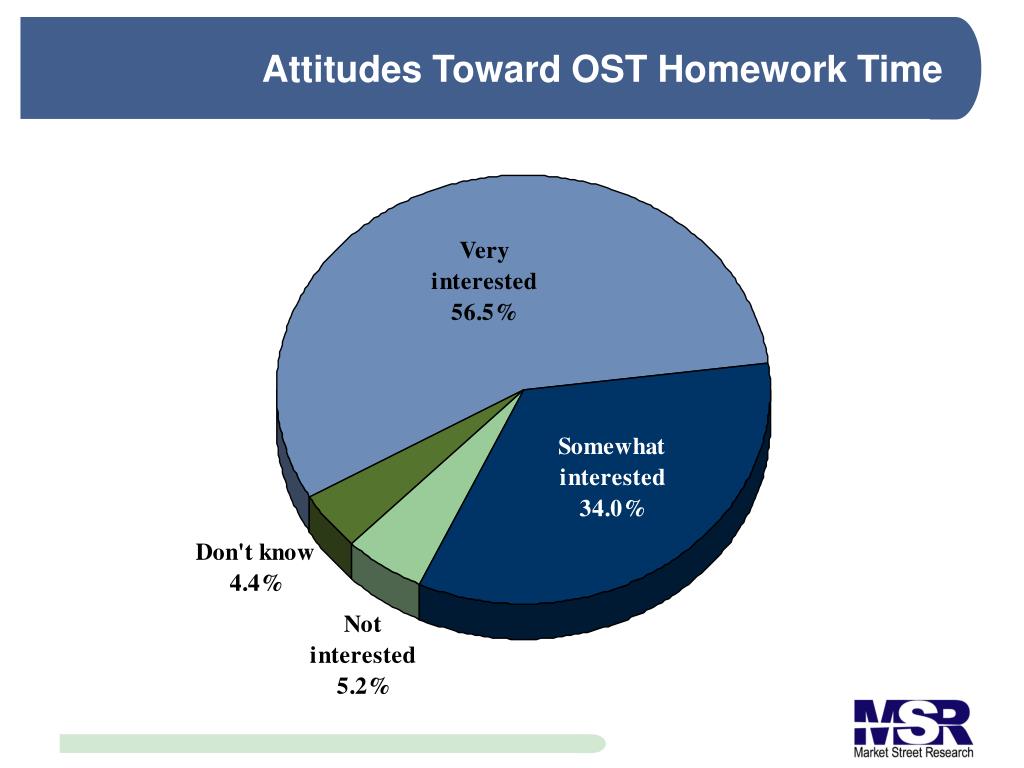 Attitudes Toward OST Homework Time

Very interested 56.5%

Somewhat interested 34.0%

Don't know 4.4%

Not interested 5.2%

MSR
Market Street Research